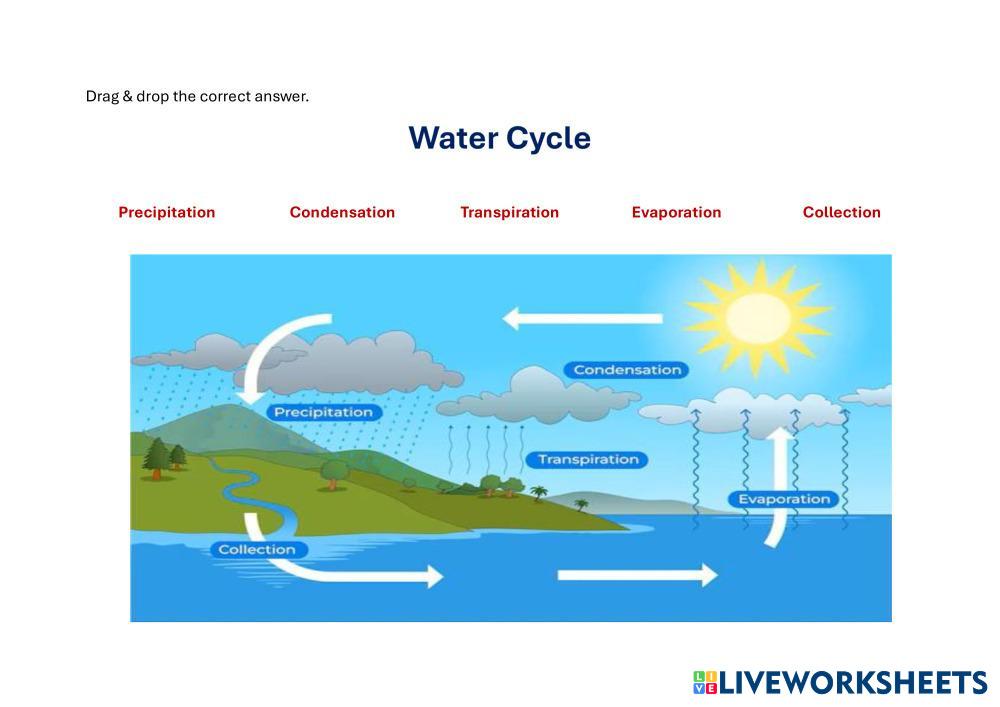 Drag & drop the correct answer.

Water Cycle

Precipitation Condensation Transpiration Evaporation Collection

Condensation

Precipitation

Transpiration

Evaporation

Collection

LIVEWORKSHEETS